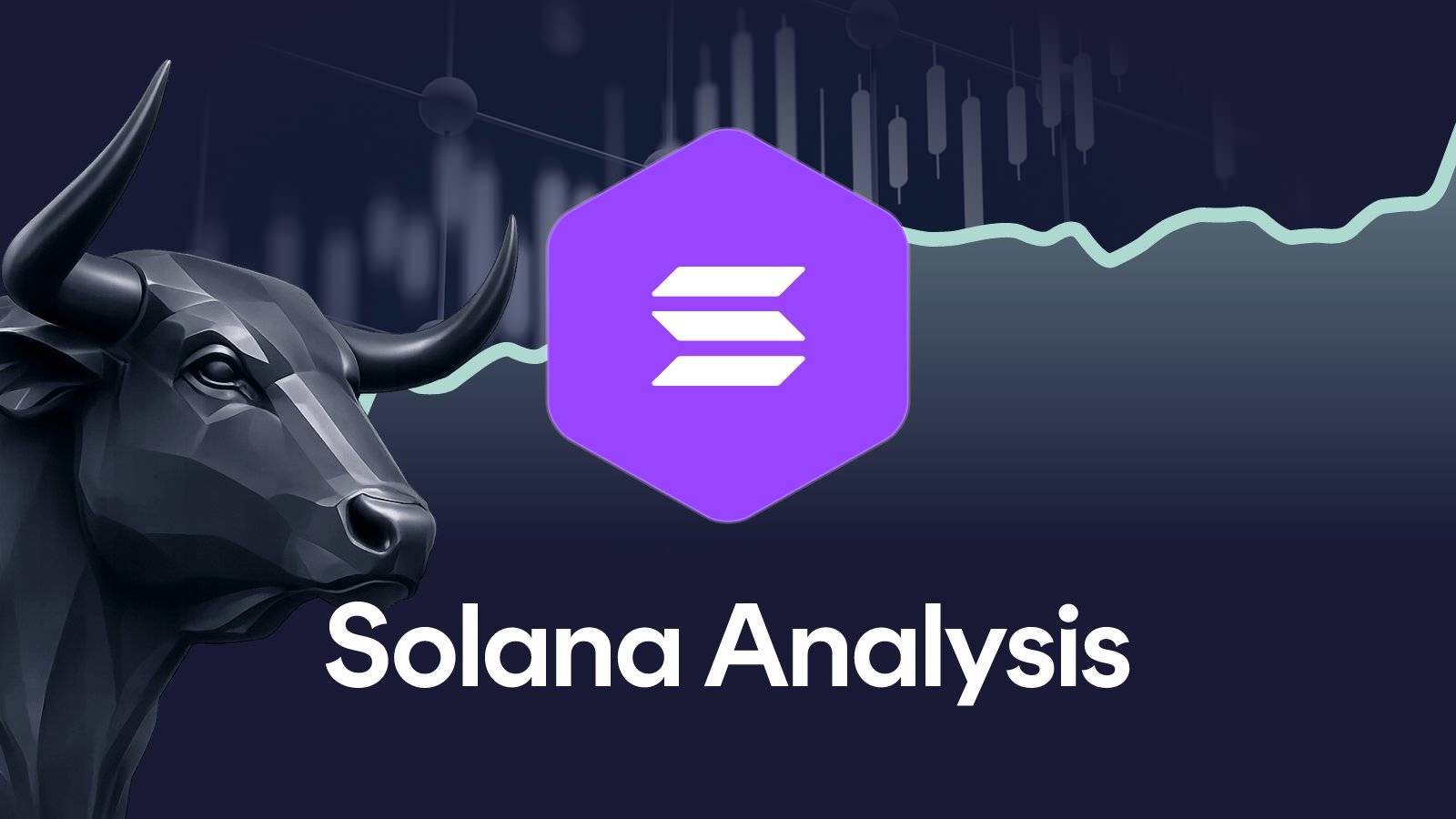 Solana Analysis